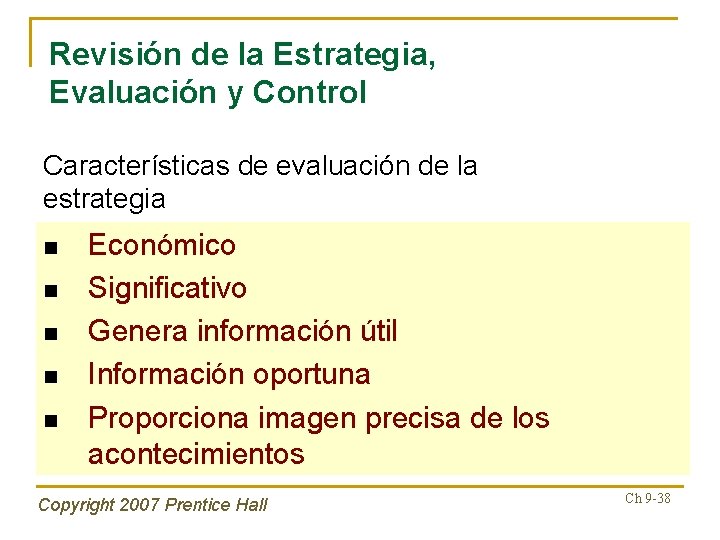 Revisión de la Estrategia, Evaluación y Control

Características de evaluación de la estrategia

- Económico
- Significativo
- Genera información útil
- Información oportuna
- Proporciona imagen precisa de los acontecimientos

Copyright 2007 Prentice Hall

Ch 9-38